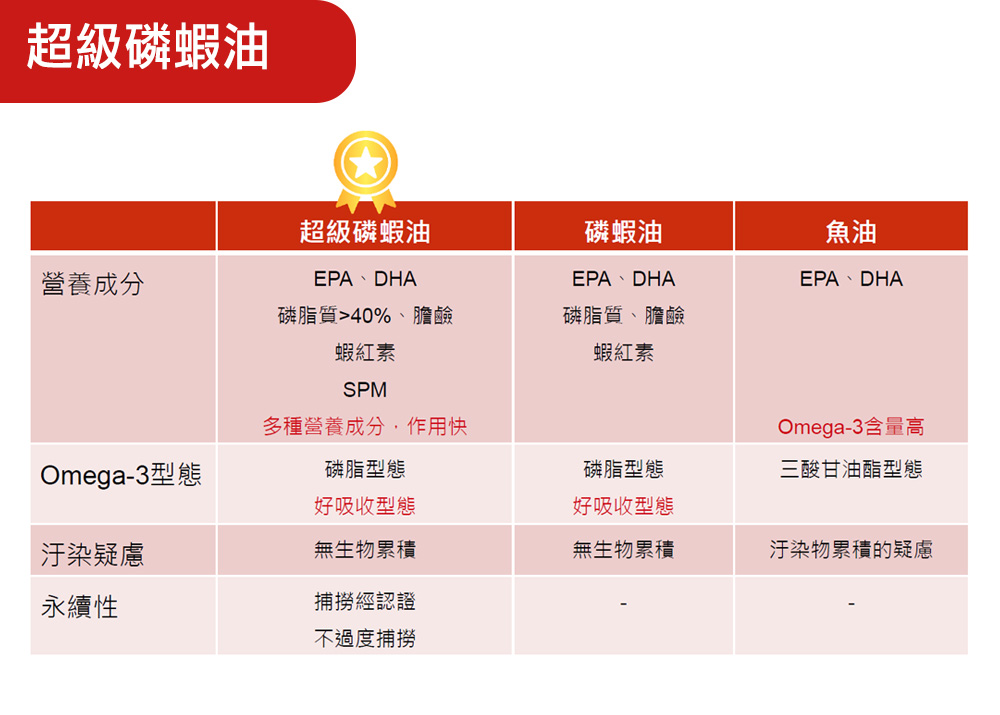 超級磷蝦油

| | 超級磷蝦油 | 磷蝦油 | 魚油 |
|---|---|---|---|
| 營養成分 | EPA、DHA 磷脂質>40%、膽鹼 蝦紅素 SPM 多種營養成分，作用快 | EPA、DHA 磷脂質、膽鹼 蝦紅素 | EPA、DHA Omega-3含量高 |
| Omega-3型態 | 磷脂型態 好吸收型態 | 磷脂型態 好吸收型態 | 三酸甘油酯型態 |
| 汙染疑慮 | 無生物累積 | 無生物累積 | 汙染物累積的疑慮 |
| 永續性 | 捕撈經認證 不過度捕撈 | - | - |